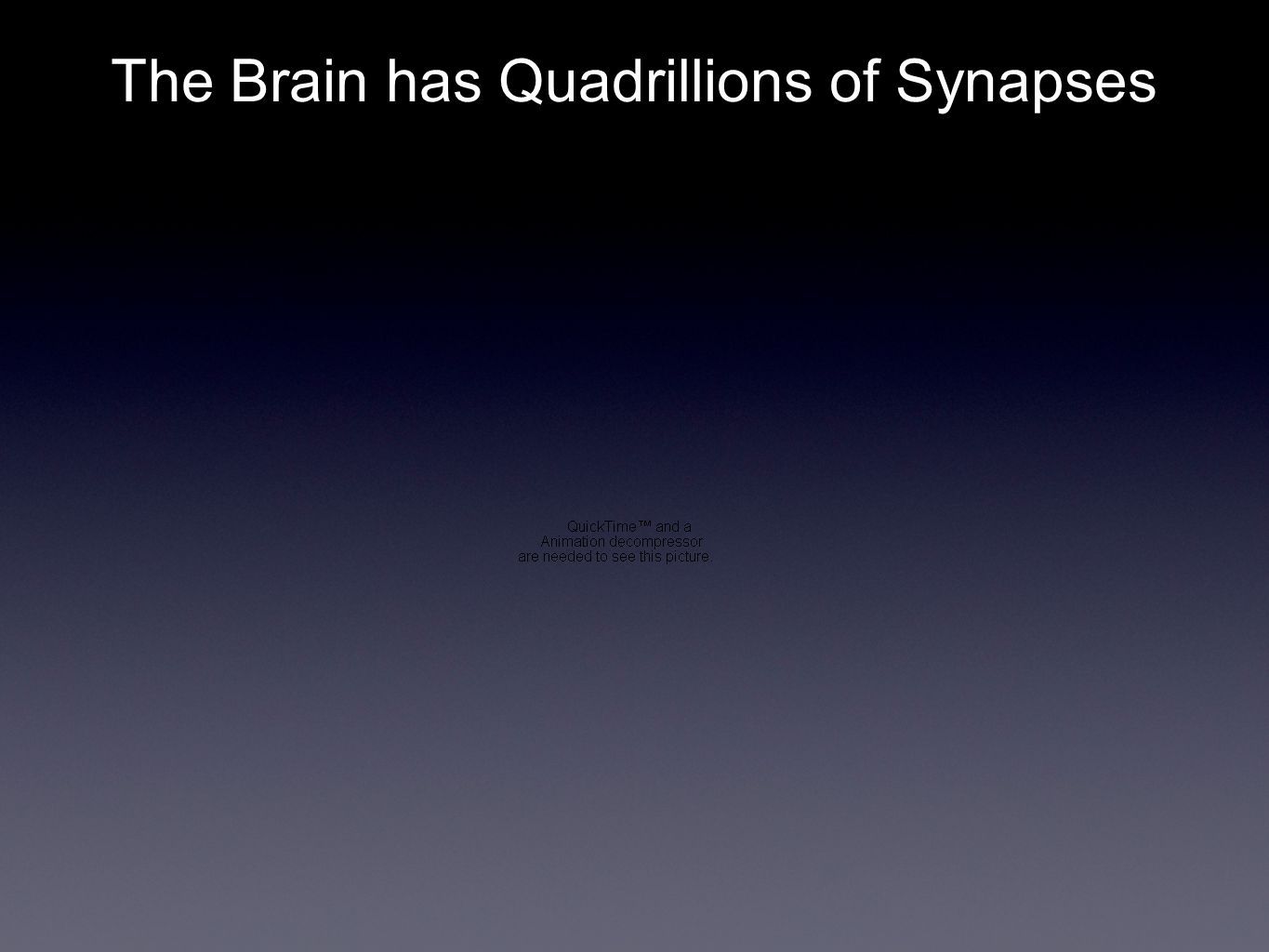 The Brain has Quadrillions of Synapses

QuickTime™ and a
Animation decompressor
are needed to see this picture.